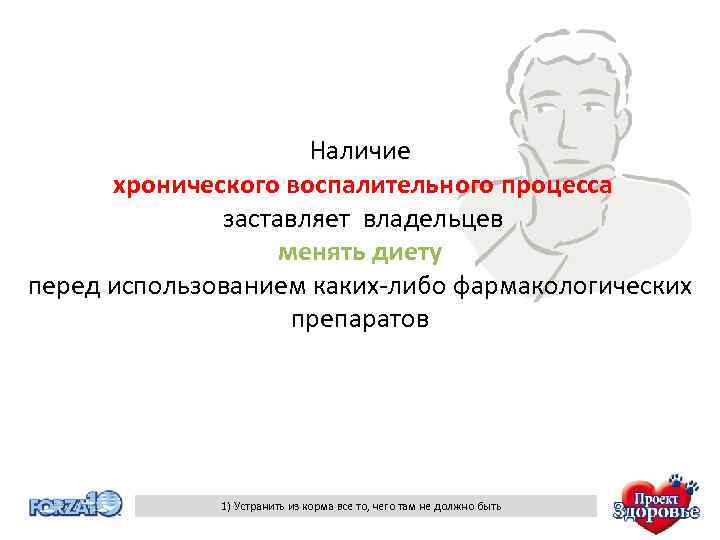 Наличие
хронического воспалительного процесса
заставляет владельцев
менять диету
перед использованием каких-либо фармакологических препаратов

FORZA10

1) Устранить из корма все то, чего там не должно быть

Проект Здоровье